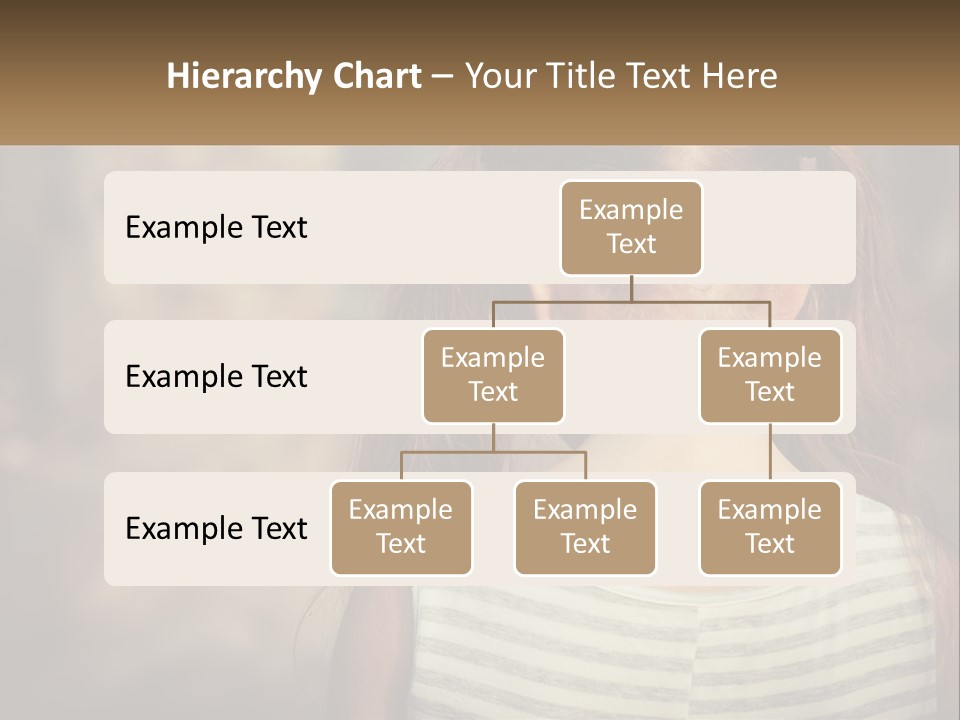 Hierarchy Chart – Your Title Text Here

Example Text

Example Text

Example Text

Example Text

Example Text

Example Text

Example Text

Example Text

Example Text